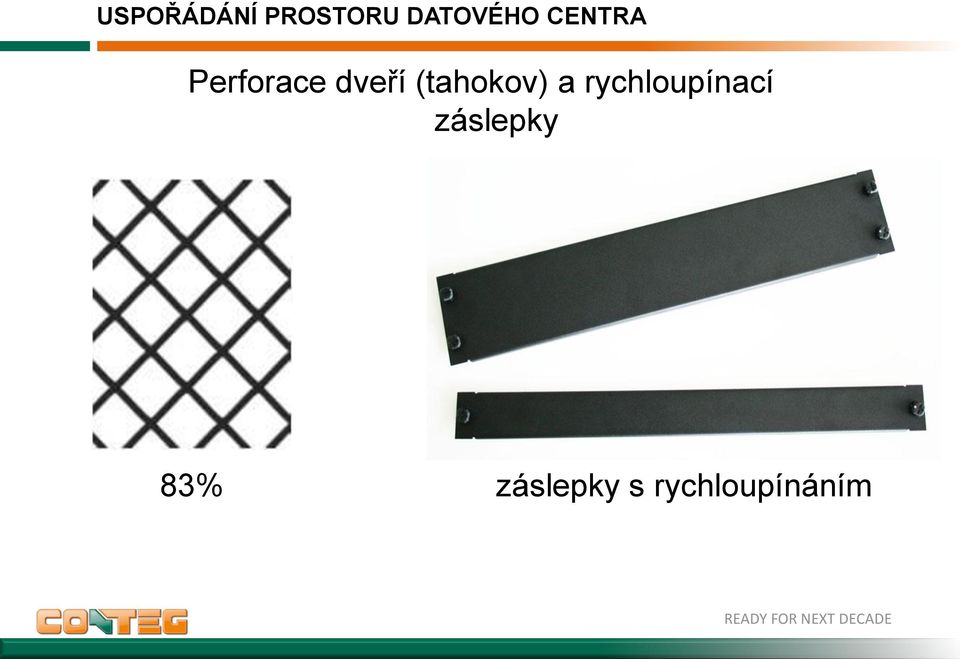 USPOŘÁDÁNÍ PROSTORU DATOVÉHO CENTRA

Perforace dveří (tahokov) a rychloupínací záslepky

83%

záslepky s rychloupínáním

CONTEG

READY FOR NEXT DECADE